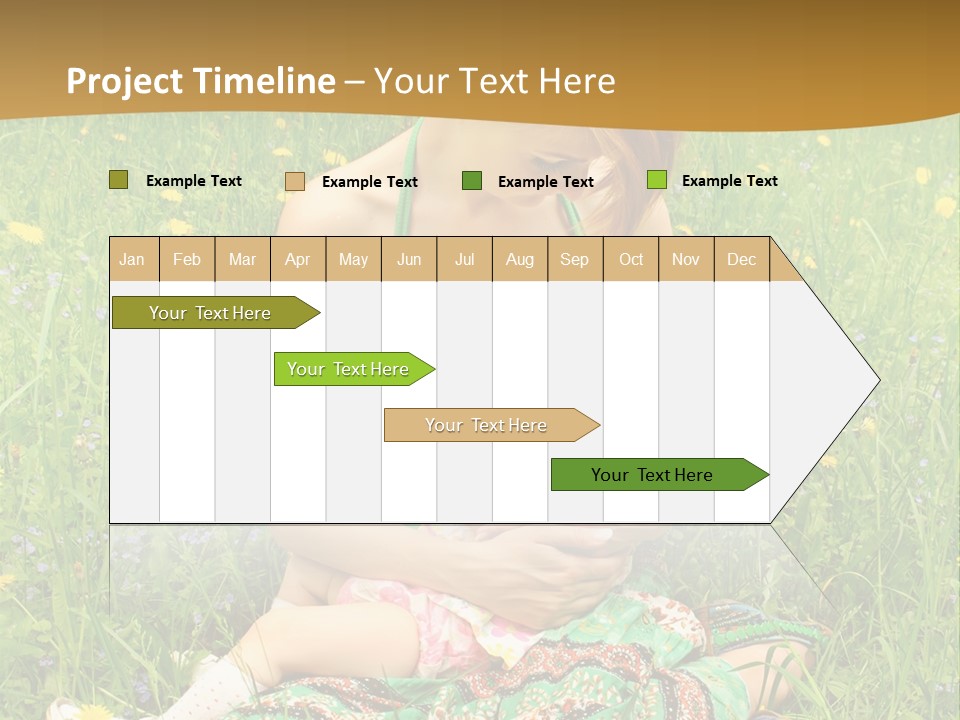 Project Timeline – Your Text Here

Example Text
Example Text
Example Text
Example Text

| Jan | Feb | Mar | Apr | May | Jun | Jul | Aug | Sep | Oct | Nov | Dec |
|---|---|---|---|---|---|---|---|---|---|---|---|

Your Text Here
Your Text Here
Your Text Here
Your Text Here